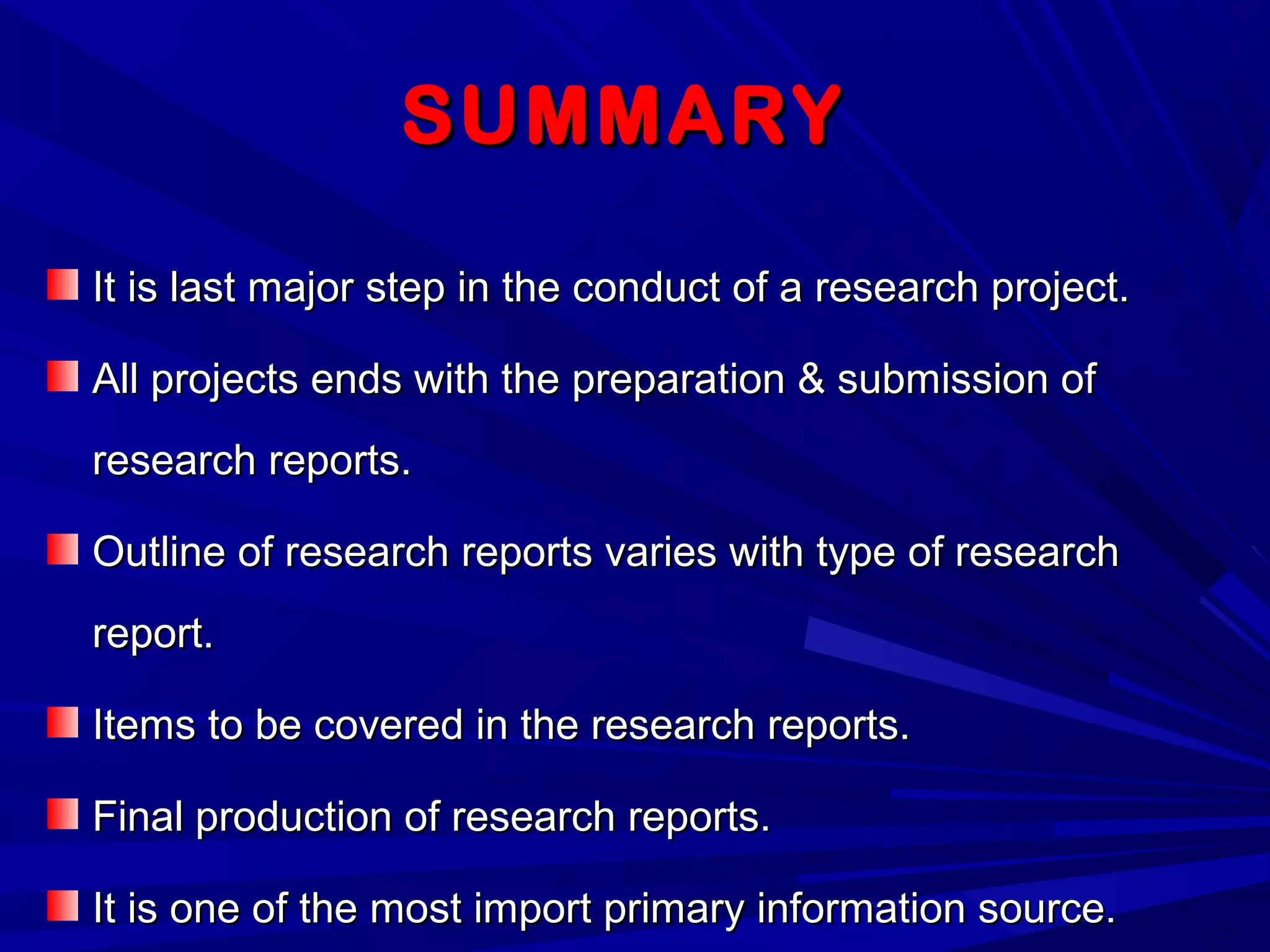 SUMMARY

It is last major step in the conduct of a research project.

All projects ends with the preparation & submission of research reports.

Outline of research reports varies with type of research report.

Items to be covered in the research reports.

Final production of research reports.

It is one of the most import primary information source.